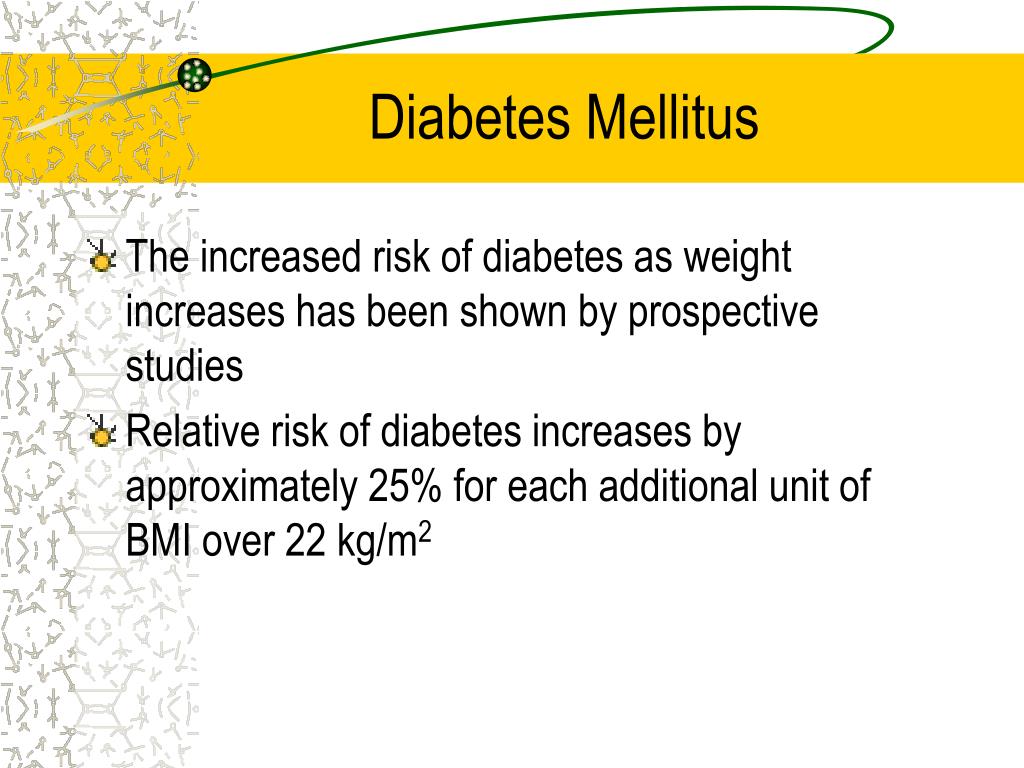 Diabetes Mellitus

The increased risk of diabetes as weight increases has been shown by prospective studies

Relative risk of diabetes increases by approximately 25% for each additional unit of BMI over 22 kg/m$^2$